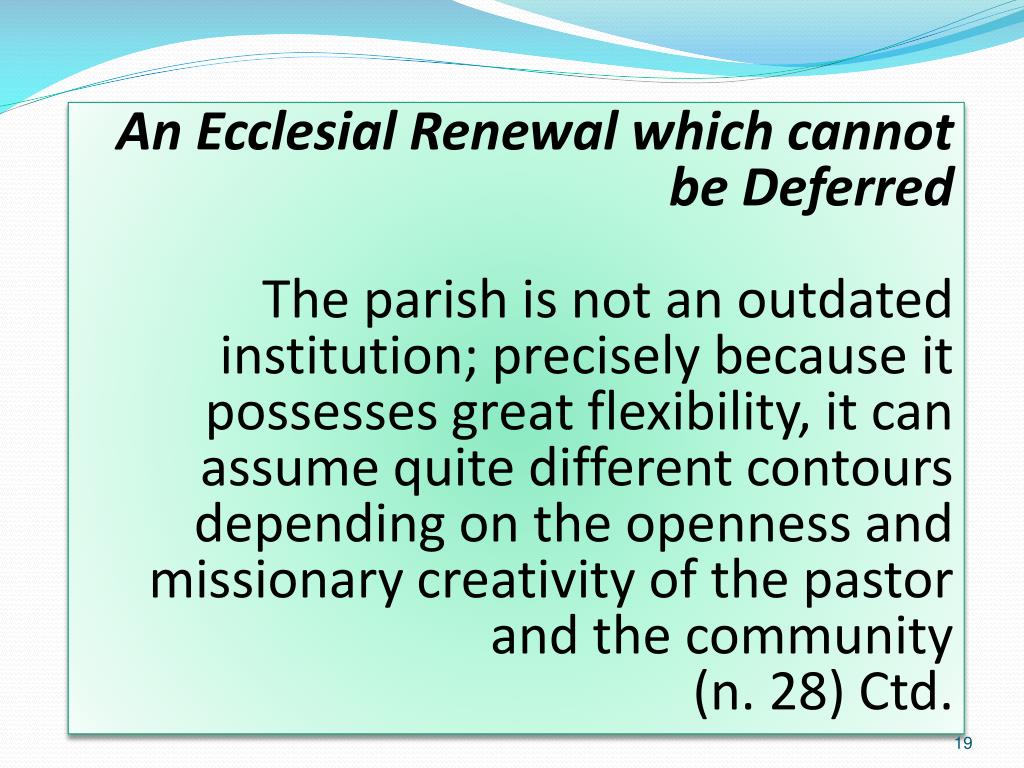 An Ecclesial Renewal which cannot be Deferred

The parish is not an outdated institution; precisely because it possesses great flexibility, it can assume quite different contours depending on the openness and missionary creativity of the pastor and the community
(n. 28) Ctd.

19